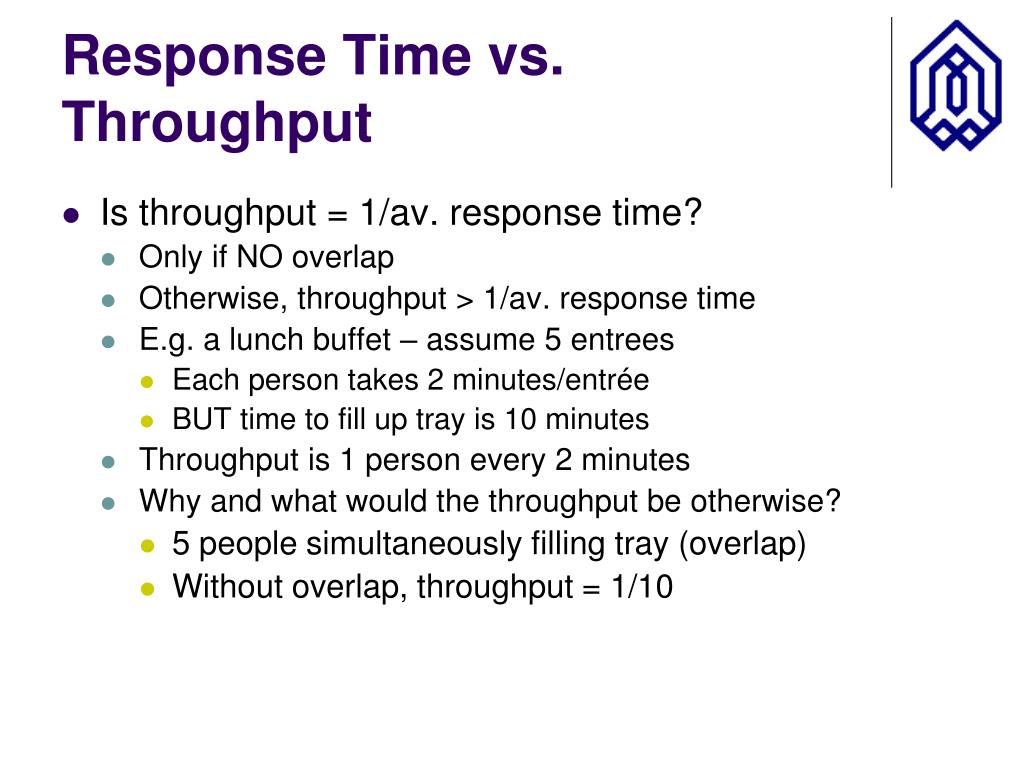 Response Time vs. Throughput

- Is throughput = 1/av. response time?
  - Only if NO overlap
  - Otherwise, throughput > 1/av. response time
  - E.g. a lunch buffet – assume 5 entrees
    - Each person takes 2 minutes/entrée
    - BUT time to fill up tray is 10 minutes
  - Throughput is 1 person every 2 minutes
  - Why and what would the throughput be otherwise?
    - 5 people simultaneously filling tray (overlap)
    - Without overlap, throughput = 1/10